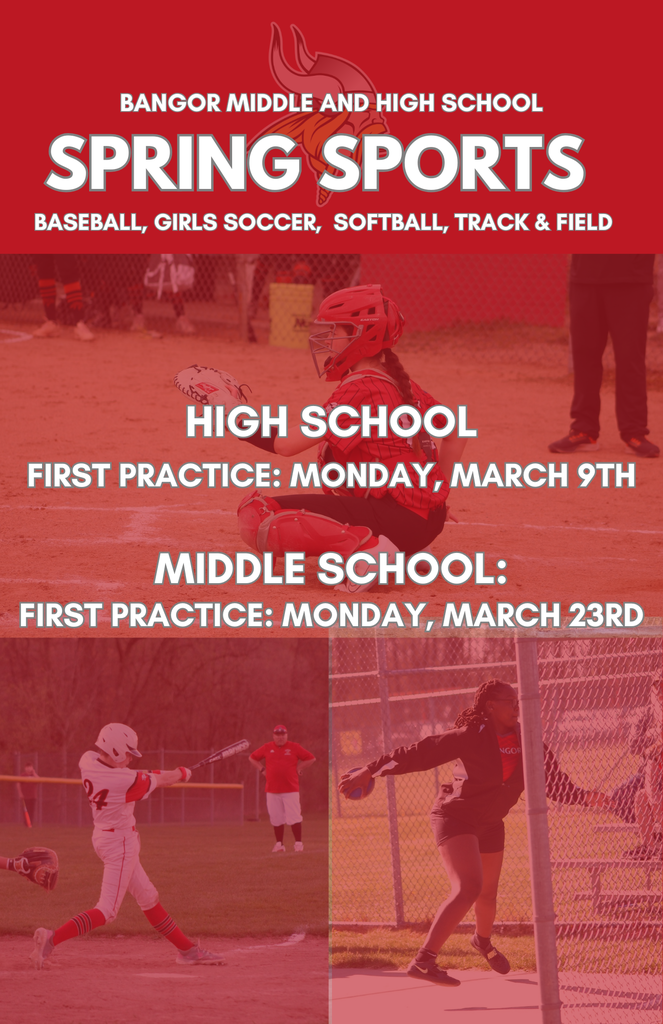 BANGOR MIDDLE AND HIGH SCHOOL

SPRING SPORTS

BASEBALL, GIRLS SOCCER, SOFTBALL, TRACK & FIELD

HIGH SCHOOL

FIRST PRACTICE: MONDAY, MARCH 9TH

MIDDLE SCHOOL:

FIRST PRACTICE: MONDAY, MARCH 23RD

24